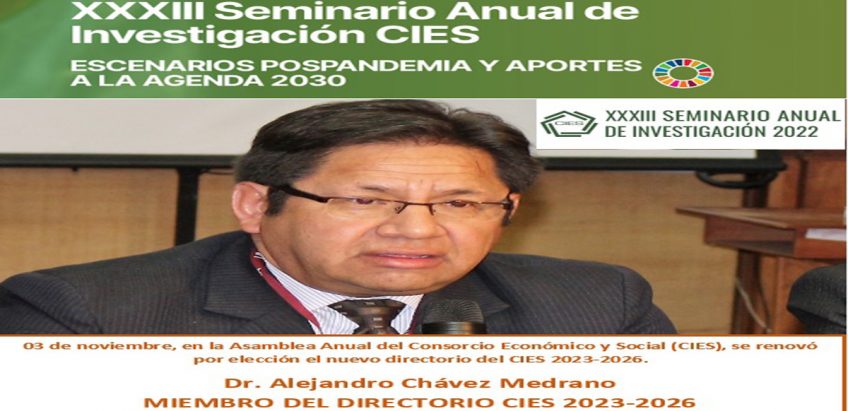 XXXIII Seminario Anual de Investigación CIES

ESCENARIOS POSPANDEMIA Y APORTES A LA AGENDA 2030

CIES

XXXIII SEMINARIO ANUAL DE INVESTIGACIÓN 2022

03 de noviembre, en la Asamblea Anual del Consorcio Económico y Social (CIES), se renovó por elección el nuevo directorio del CIES 2023-2026.

Dr. Alejandro Chávez Medrano

MIEMBRO DEL DIRECTORIO CIES 2023-2026